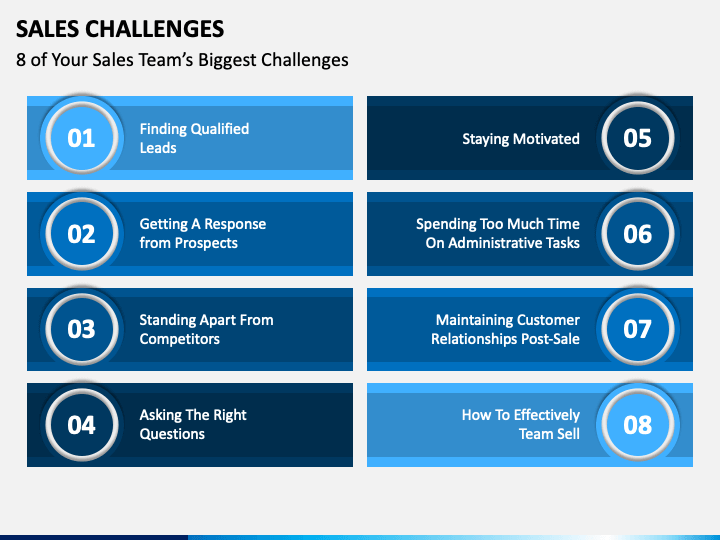 SALES CHALLENGES

8 of Your Sales Team's Biggest Challenges

01
Finding Qualified Leads

02
Getting A Response from Prospects

03
Standing Apart From Competitors

04
Asking The Right Questions

Staying Motivated
05

Spending Too Much Time On Administrative Tasks
06

Maintaining Customer Relationships Post-Sale
07

How To Effectively Team Sell
08